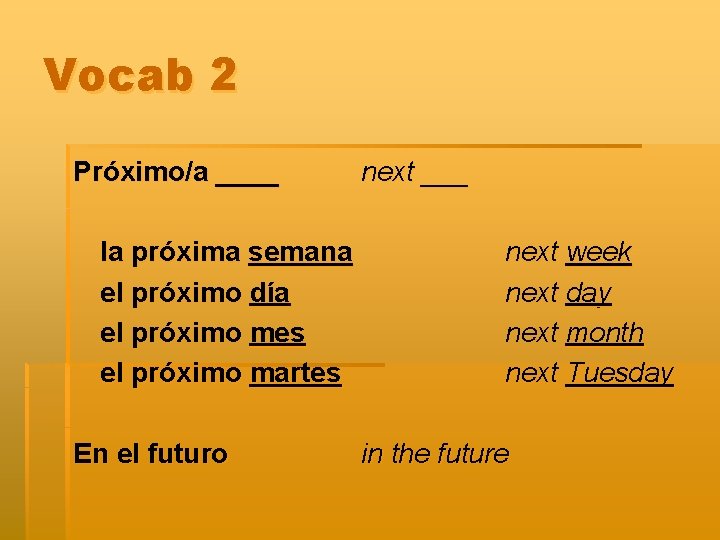 Vocab 2

Próximo/a ____ next ___

la próxima semana next week
el próximo día next day
el próximo mes next month
el próximo martes next Tuesday

En el futuro in the future